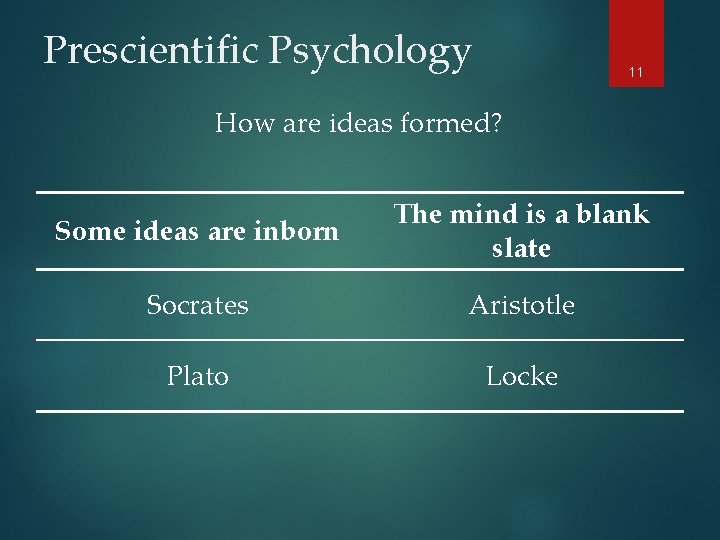 Prescientific Psychology

11

How are ideas formed?

| Some ideas are inborn | The mind is a blank slate |
|---|---|
| Socrates | Aristotle |
| Plato | Locke |